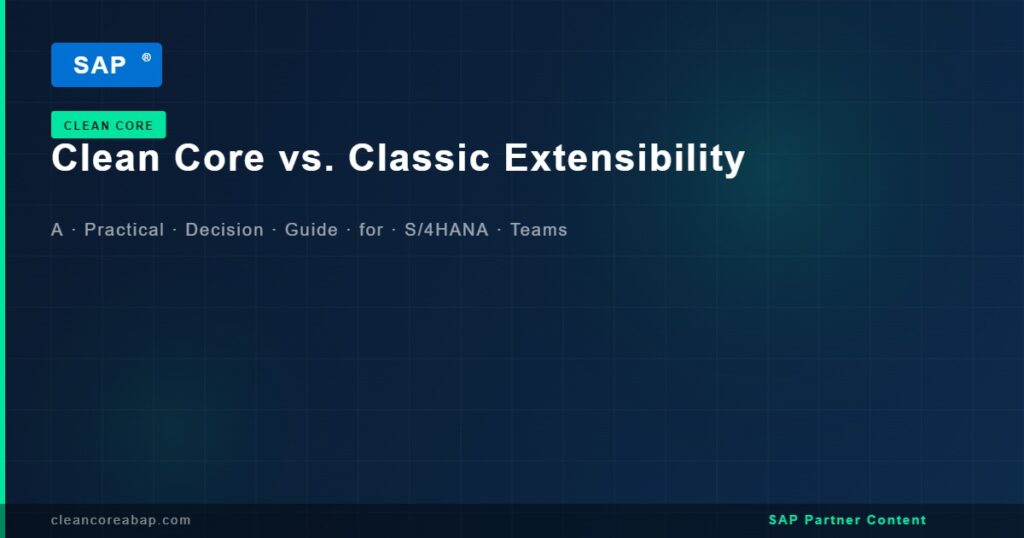 SAP ®

CLEAN CORE

Clean Core vs. Classic Extensibility

A · Practical · Decision · Guide · for · S/4HANA · Teams

cleancoreabap.com

SAP Partner Content